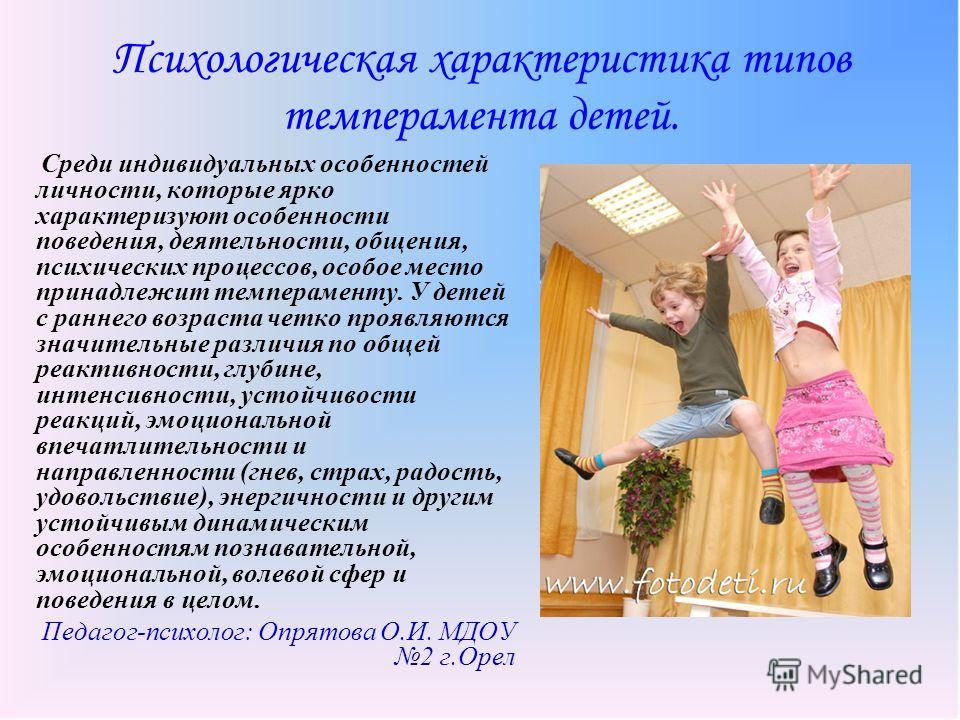 Психологическая характеристика типов темперамента детей.

Среди индивидуальных особенностей личности, которые ярко характеризуют особенности поведения, деятельности, общения, психических процессов, особое место принадлежит темпераменту. У детей с раннего возраста четко проявляются значительные различия по общей реактивности, глубине, интенсивности, устойчивости реакций, эмоциональной впечатлительности и направленности (гнев, страх, радость, удовольствие), энергичности и другим устойчивым динамическим особенностям познавательной, эмоциональной, волевой сфер и поведения в целом.

Педагог-психолог: Опрятова О.И. МДОУ №2 г.Орел

www.fotodeti.ru

MyShared